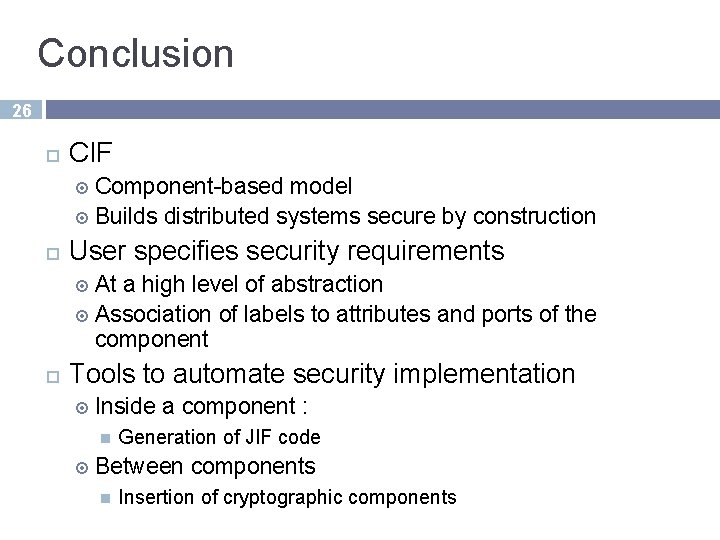 Conclusion

26

CIF
Component-based model
Builds distributed systems secure by construction

User specifies security requirements
At a high level of abstraction
Association of labels to attributes and ports of the component

Tools to automate security implementation
Inside a component :
Generation of JIF code
Between components
Insertion of cryptographic components